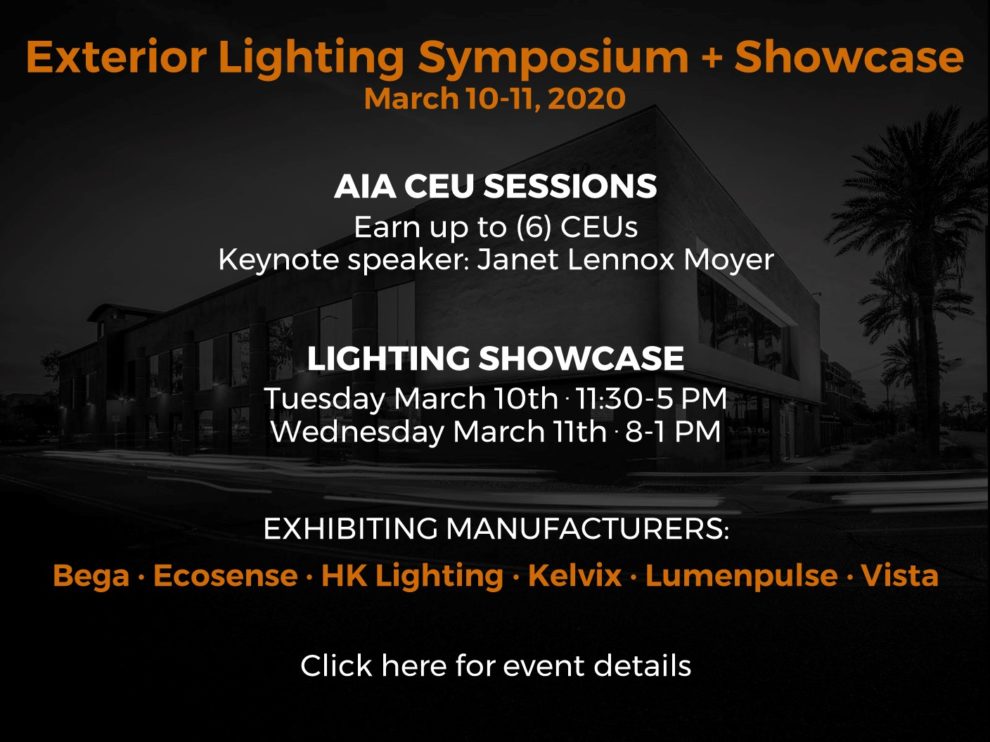 Exterior Lighting Symposium + Showcase
March 10-11, 2020

AIA CEU SESSIONS
Earn up to (6) CEUs
Keynote speaker: Janet Lennox Moyer

LIGHTING SHOWCASE
Tuesday March 10th · 11:30-5 PM
Wednesday March 11th · 8-1 PM

EXHIBITING MANUFACTURERS:
Bega · Ecosense · HK Lighting · Kelvix · Lumenpulse · Vista

Click here for event details